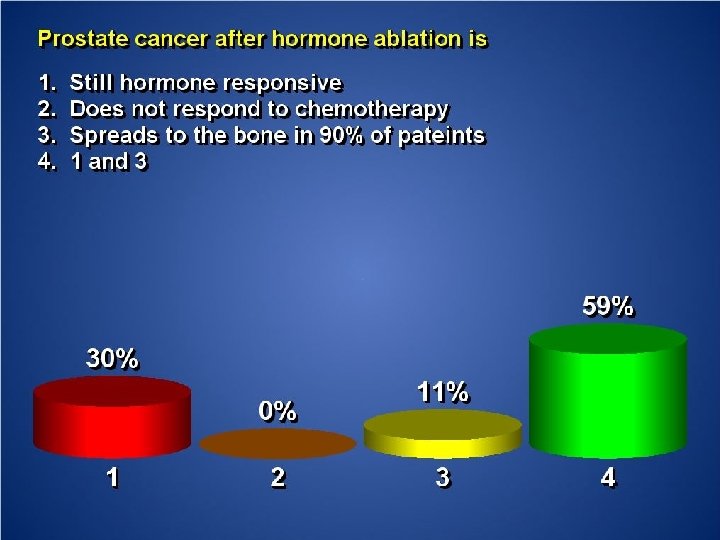 Prostate cancer after hormone ablation is

1. Still hormone responsive
2. Does not respond to chemotherapy
3. Spreads to the bone in 90% of pateints
4. 1 and 3

30%
0%
11%
59%

1
2
3
4